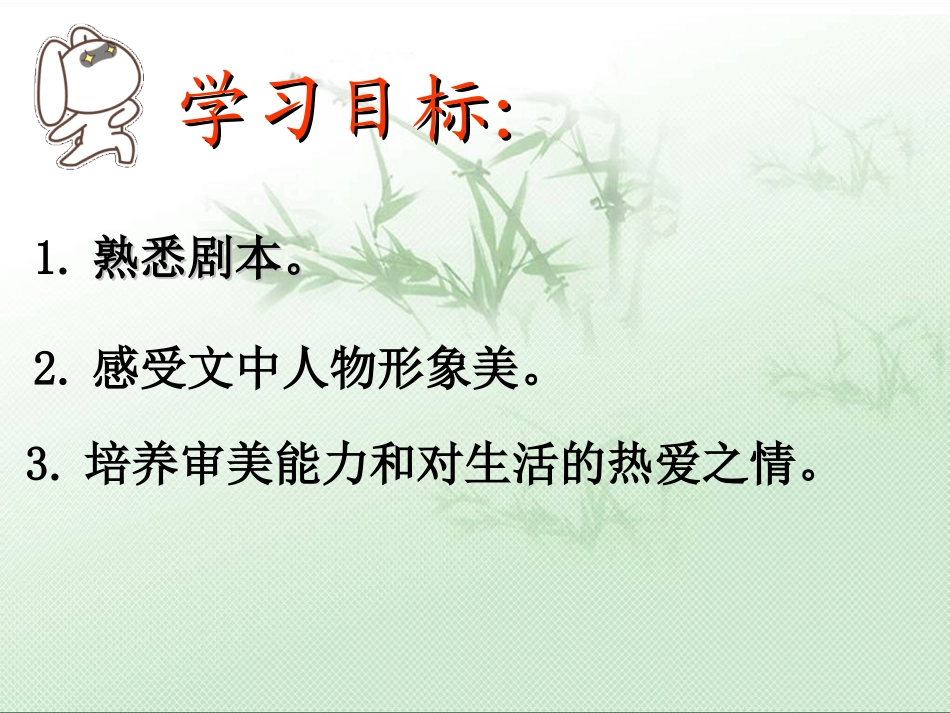 学习目标:

1. 熟悉剧本。

2. 感受文中人物形象美。

3. 培养审美能力和对生活的热爱之情。